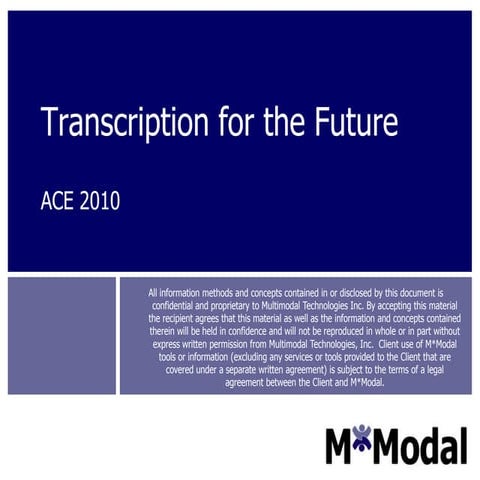 Transcription for the Future

ACE 2010

All information methods and concepts contained in or disclosed by this document is confidential and proprietary to Multimodal Technologies Inc. By accepting this material the recipient agrees that this material as well as the information and concepts contained therein will be held in confidence and will not be reproduced in whole or in part without express written permission from Multimodal Technologies, Inc. Client use of M*Modal tools or information (excluding any services or tools provided to the Client that are covered under a separate written agreement) is subject to the terms of a legal agreement between the Client and M*Modal.

M*Modal